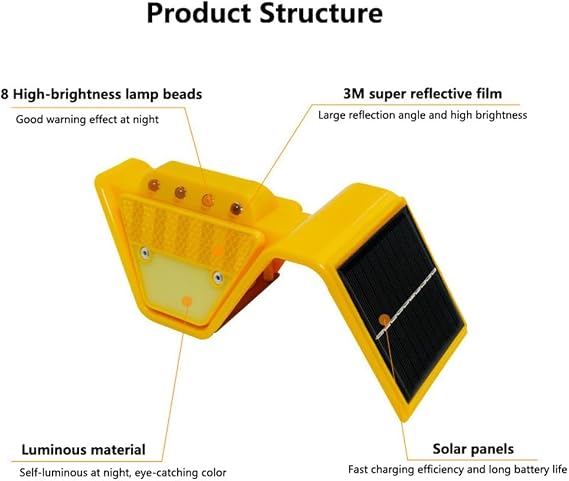 Product Structure

8 High-brightness lamp beads
Good warning effect at night

3M super reflective film
Large reflection angle and high brightness

Luminous material
Self-luminous at night, eye-catching color

Solar panels
Fast charging efficiency and long battery life